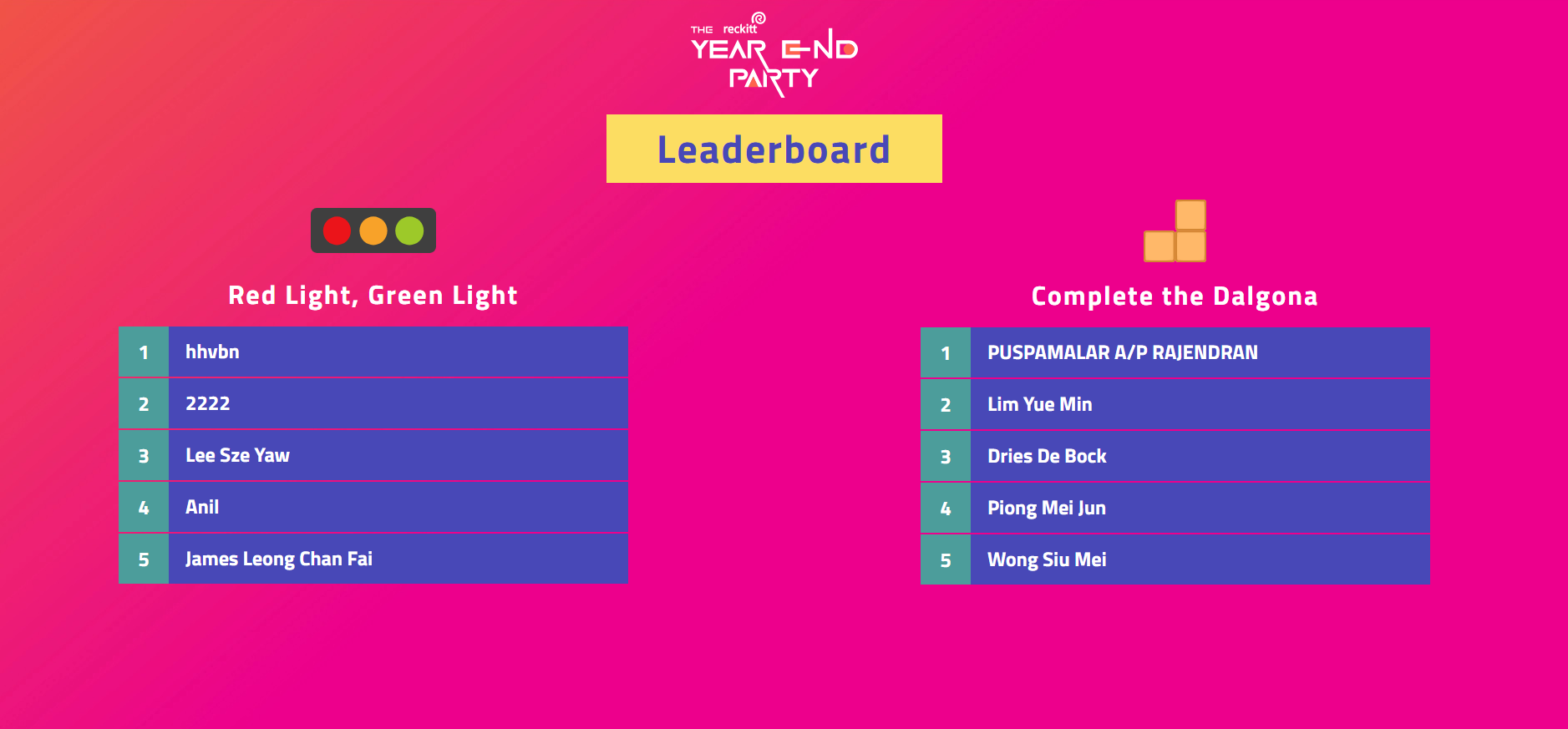 THE reckitt YEAR END PARTY

Leaderboard

Red Light, Green Light

| 1 | hhvbn |
|---|---|
| 2 | 2222 |
| 3 | Lee Sze Yaw |
| 4 | Anil |
| 5 | James Leong Chan Fai |

Complete the Dalgona

| 1 | PUSPAMALAR A/P RAJENDRAN |
|---|---|
| 2 | Lim Yue Min |
| 3 | Dries De Bock |
| 4 | Piong Mei Jun |
| 5 | Wong Siu Mei |